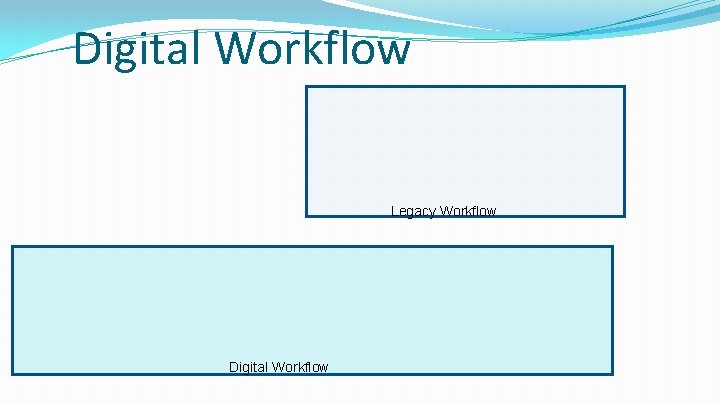 Digital Workflow

Legacy Workflow

Digital Workflow